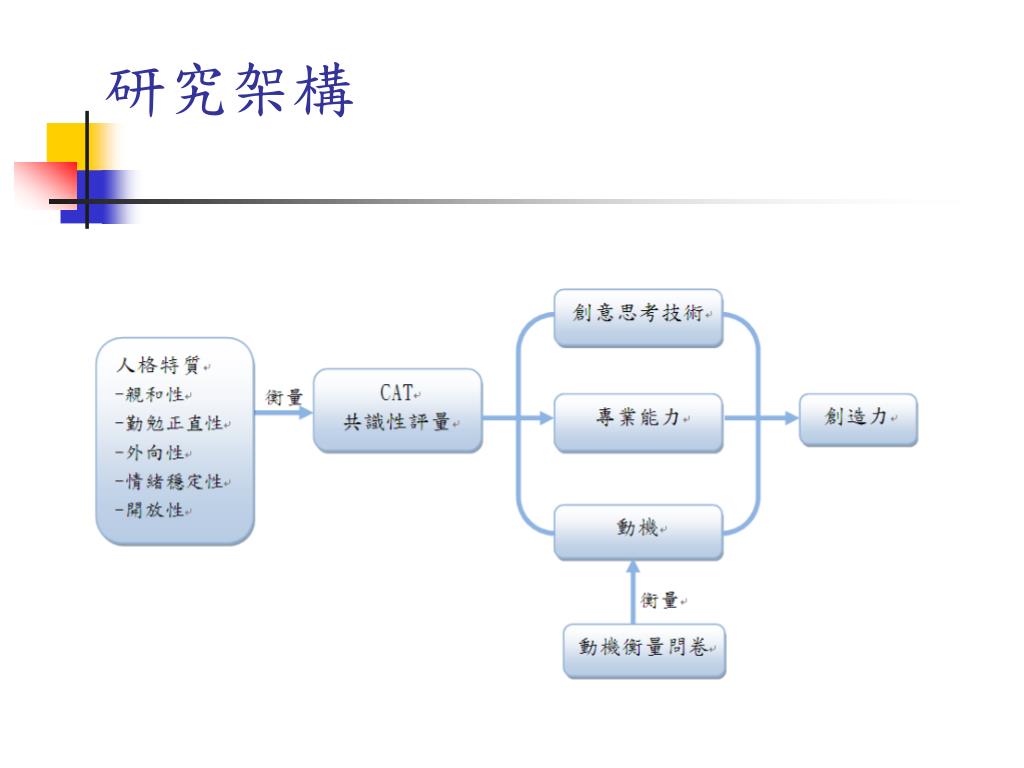 研究架構

人格特質
-親和性
-勤勉正直性
-外向性
-情緒穩定性
-開放性

衡量

CAT
共識性評量

創意思考技術

專業能力

動機

創造力

衡量

動機衡量問卷